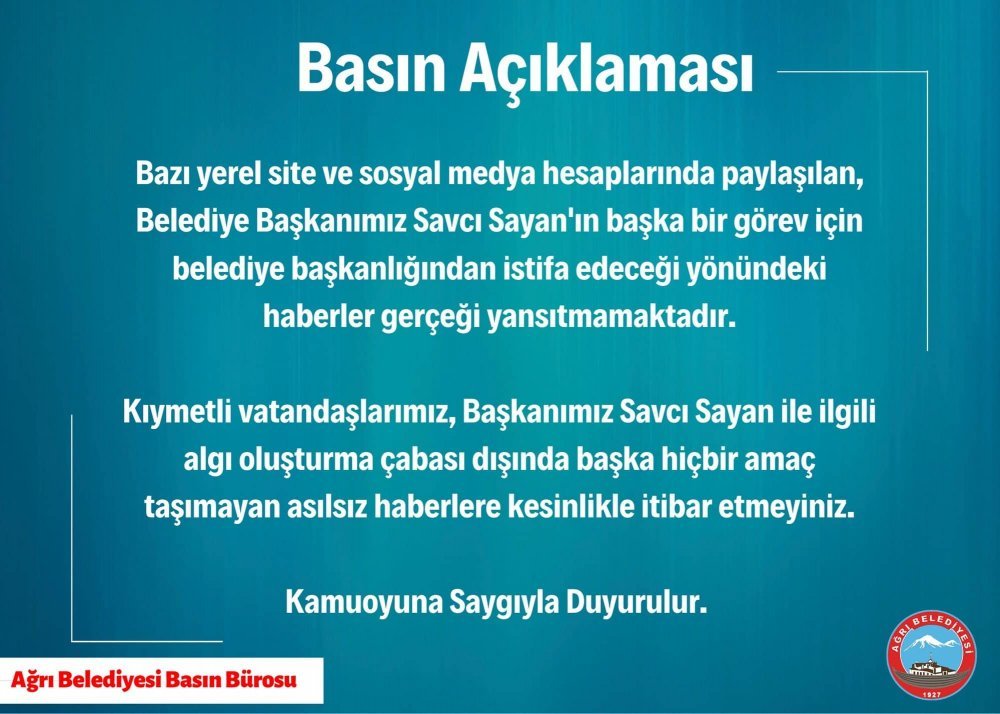 Basın Açıklaması

Bazı yerel site ve sosyal medya hesaplarında paylaşılan, Belediye Başkanımız Savcı Sayan'ın başka bir görev için belediye başkanlığından istifa edeceği yönündeki haberler gerçeği yansıtmamaktadır.

Kıymetli vatandaşlarımız, Başkanımız Savcı Sayan ile ilgili algı oluşturma çabası dışında başka hiçbir amaç taşımayan asılsız haberlere kesinlikle itibar etmeyiniz.

Kamuoyuna Saygıyla Duyurulur.

Ağrı Belediyesi Basın Bürosu

AĞRI BELEDİYESİ
1927